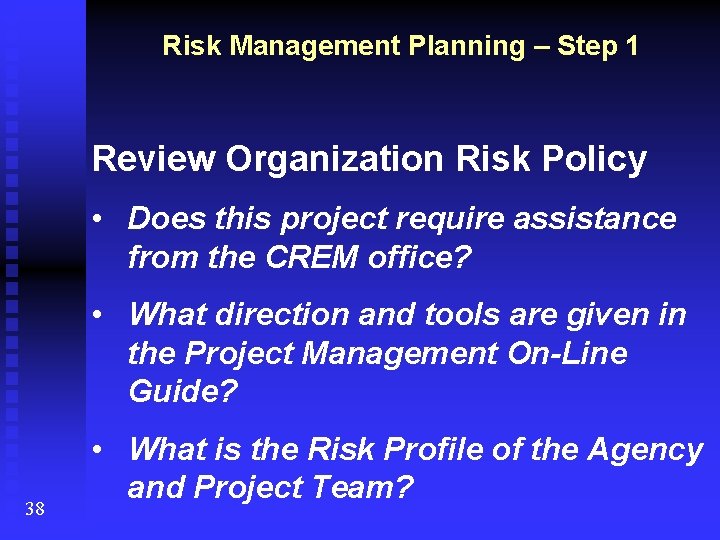 Risk Management Planning – Step 1

Review Organization Risk Policy

• Does this project require assistance from the CREM office?

• What direction and tools are given in the Project Management On-Line Guide?

• What is the Risk Profile of the Agency and Project Team?

38